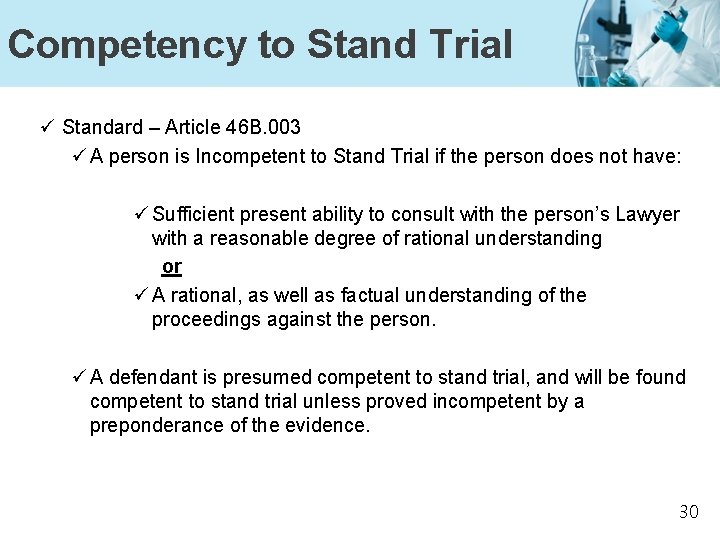 Competency to Stand Trial

✓ Standard – Article 46B.003

✓ A person is Incompetent to Stand Trial if the person does not have:

✓ Sufficient present ability to consult with the person's Lawyer with a reasonable degree of rational understanding

or

✓ A rational, as well as factual understanding of the proceedings against the person.

✓ A defendant is presumed competent to stand trial, and will be found competent to stand trial unless proved incompetent by a preponderance of the evidence.

30